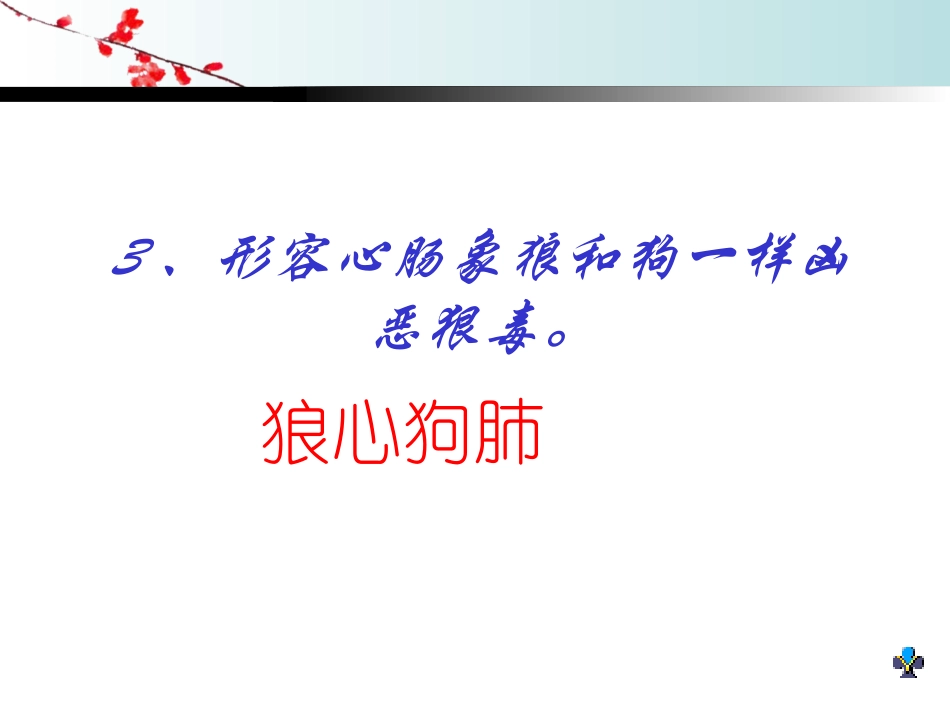 3、形容心肠象狼和狗一样凶恶狠毒。

狼心狗肺